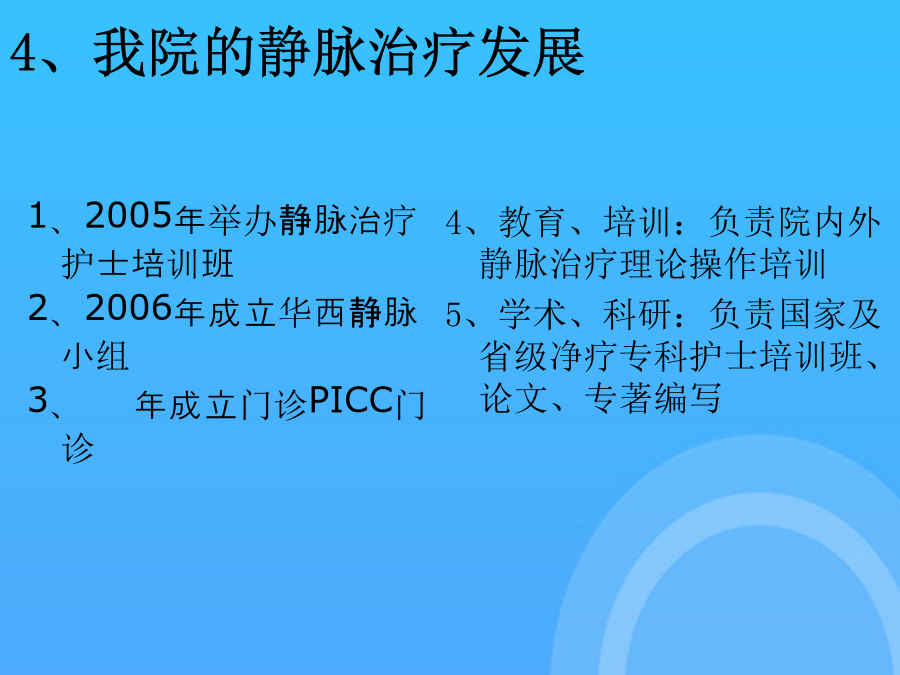 4、我院的静脉治疗发展

1、2005年举办静脉治疗护士培训班

2、2006年成立华西静脉小组

3、 年成立门诊PICC门诊

4、教育、培训：负责院内外静脉治疗理论操作培训

5、学术、科研：负责国家及省级净疗专科护士培训班、论文、专著编写